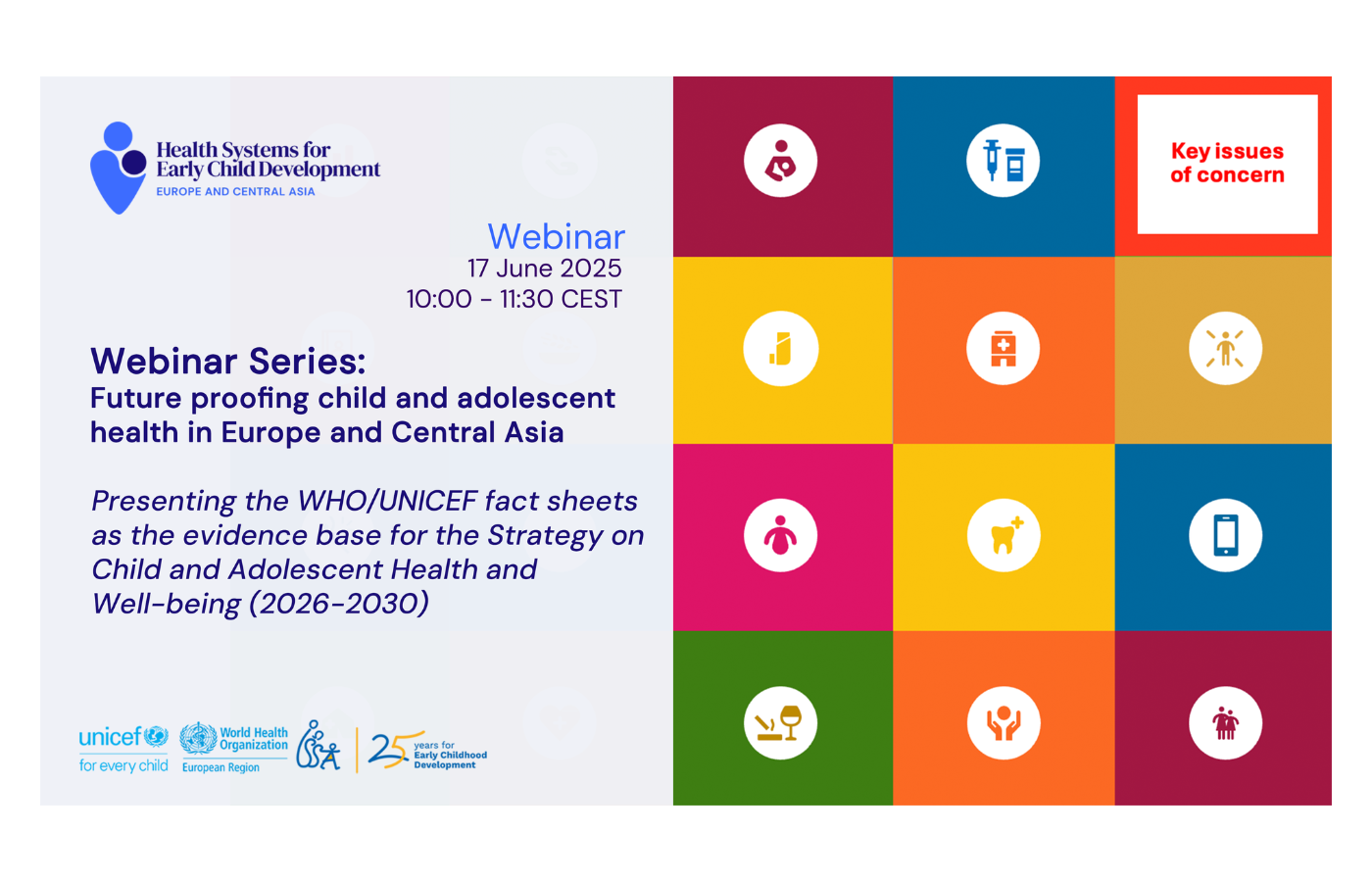 Health Systems for Early Child Development
EUROPE AND CENTRAL ASIA

Webinar
17 June 2025
10:00 - 11:30 CEST

Webinar Series:
Future proofing child and adolescent health in Europe and Central Asia

Presenting the WHO/UNICEF fact sheets as the evidence base for the Strategy on Child and Adolescent Health and Well-being (2026-2030)

unicef for every child
World Health Organization European Region
25 years for Early Childhood Development

Key issues of concern